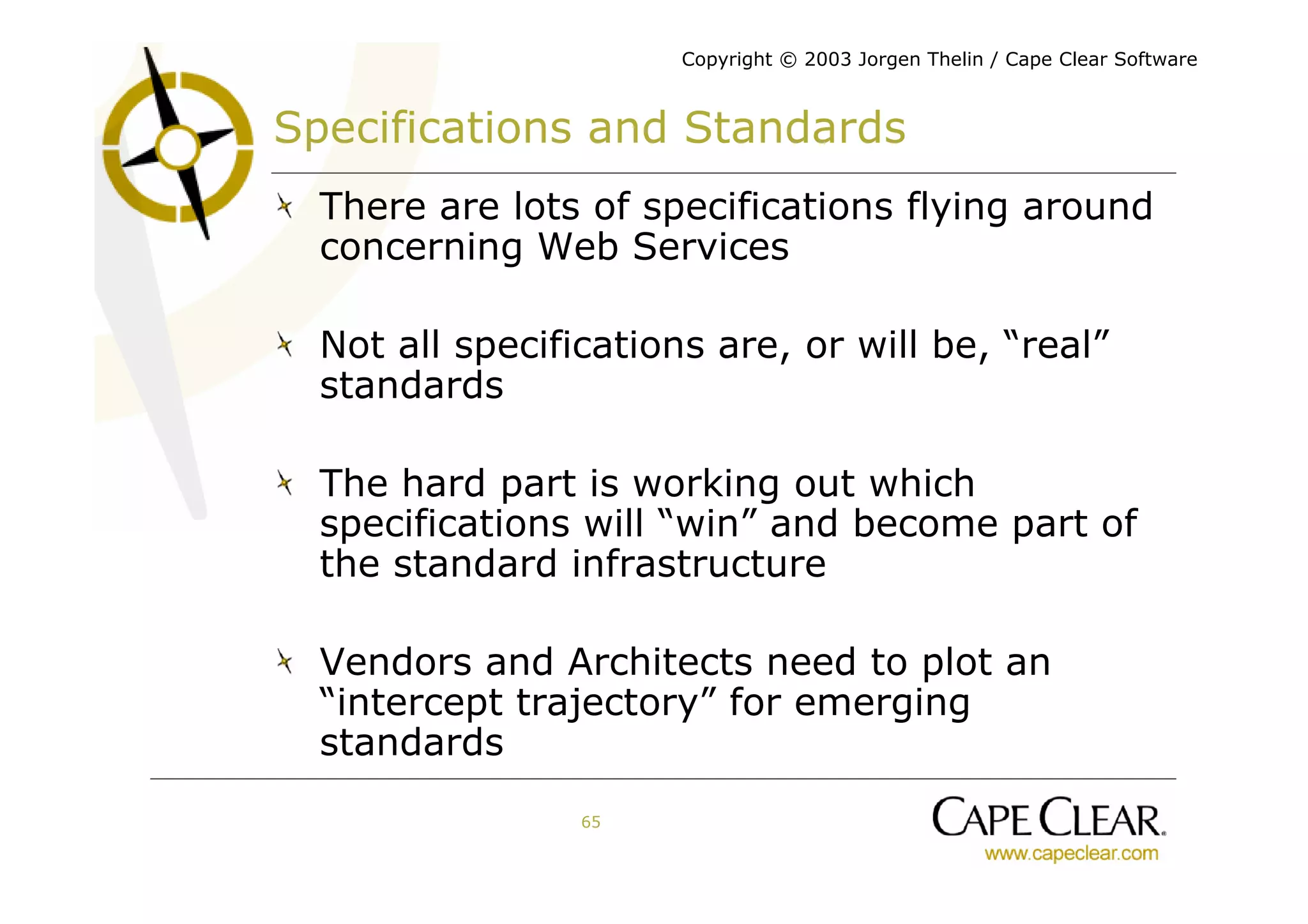 Copyright © 2003 Jorgen Thelin / Cape Clear Software

Specifications and Standards

There are lots of specifications flying around concerning Web Services

Not all specifications are, or will be, “real” standards

The hard part is working out which specifications will “win” and become part of the standard infrastructure

Vendors and Architects need to plot an “intercept trajectory” for emerging standards

65

CAPE CLEAR.
www.capeclear.com